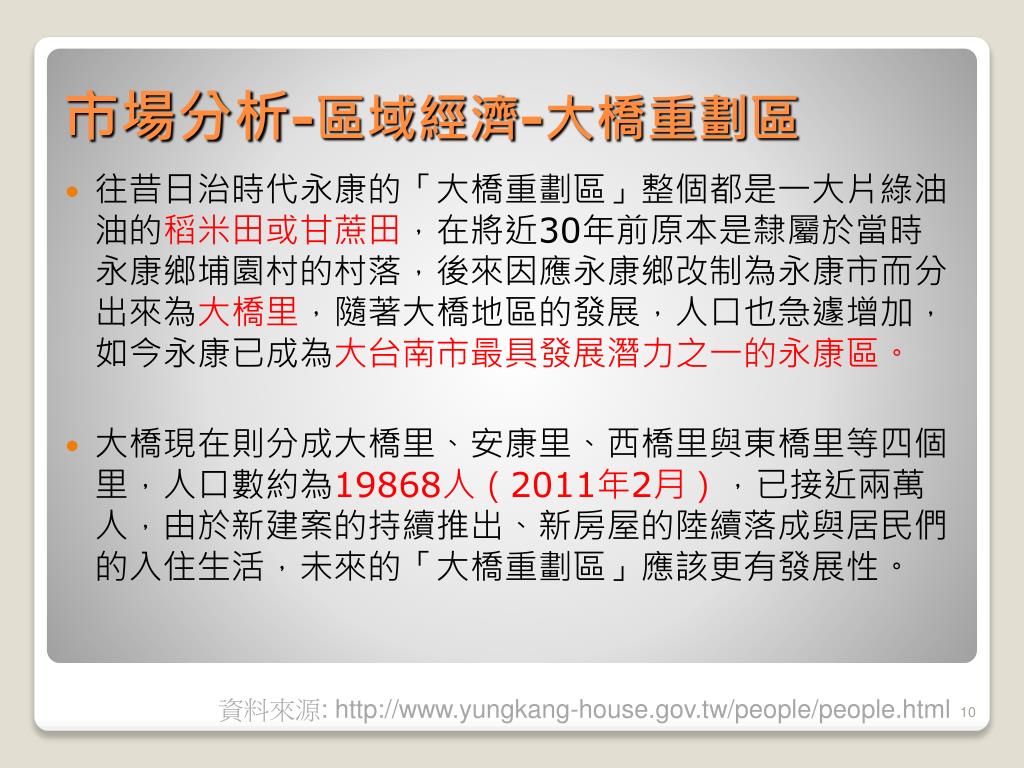 市場分析-區域經濟-大橋重劃區

往昔日治時代永康的「大橋重劃區」整個都是一大片綠油油的稻米田或甘蔗田，在將近30年前原本是隸屬於當時永康鄉埔園村的村落，後來因應永康鄉改制為永康市而分出來為大橋里，隨著大橋地區的發展，人口也急遽增加，如今永康已成為大台南市最具發展潛力之一的永康區。

大橋現在則分成大橋里、安康里、西橋里與東橋里等四個里，人口數約為19868人（2011年2月），已接近兩萬人，由於新建案的持續推出、新房屋的陸續落成與居民們的入住生活，未來的「大橋重劃區」應該更有發展性。

資料來源: http://www.yungkang-house.gov.tw/people/people.html 10